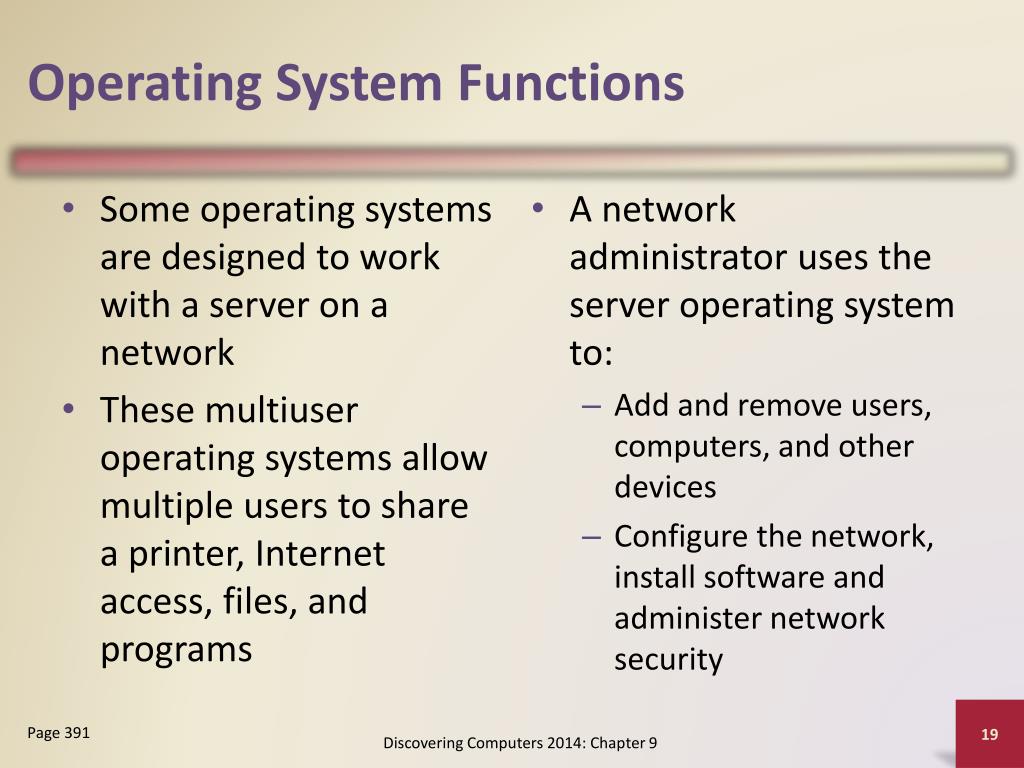 Operating System Functions

• Some operating systems are designed to work with a server on a network

• These multiuser operating systems allow multiple users to share a printer, Internet access, files, and programs

• A network administrator uses the server operating system to:

– Add and remove users, computers, and other devices

– Configure the network, install software and administer network security

Page 391

Discovering Computers 2014: Chapter 9

19